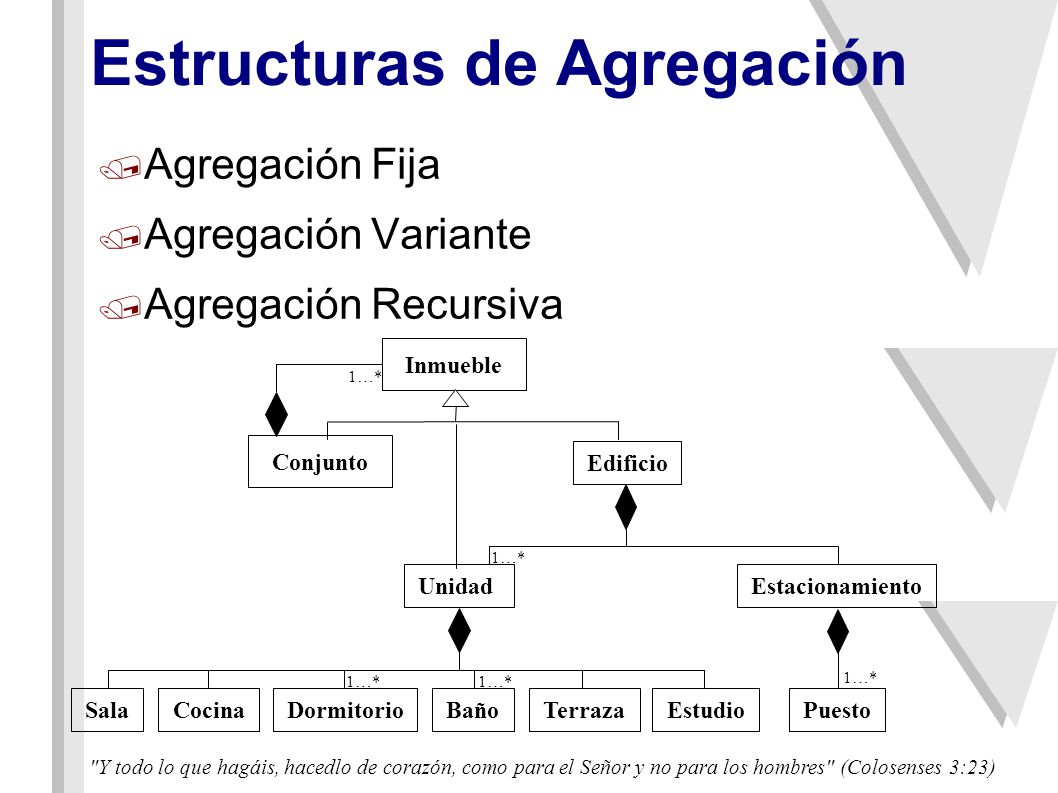 Estructuras de Agregación

Agregación Fija

Agregación Variante

Agregación Recursiva

Inmueble

1…*

Conjunto

Edificio

1…*

Unidad

Estacionamiento

1…*

1…*

1…*

Sala

Cocina

Dormitorio

Baño

Terraza

Estudio

Puesto

"Y todo lo que hagáis, hacedlo de corazón, como para el Señor y no para los hombres" (Colosenses 3:23)